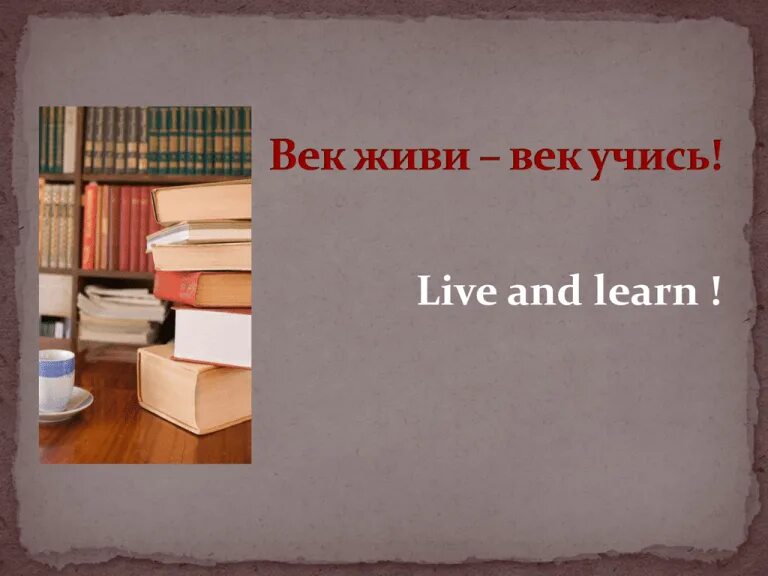 Век живи – век учись!

Live and learn !